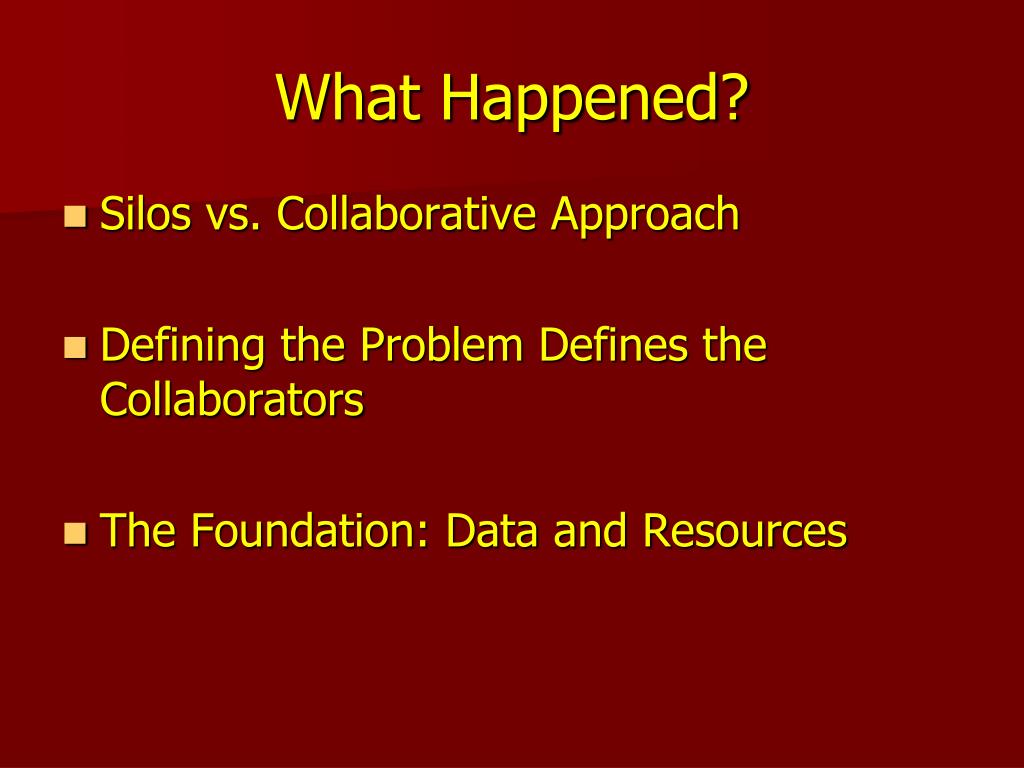 What Happened?

- Silos vs. Collaborative Approach

- Defining the Problem Defines the Collaborators

- The Foundation: Data and Resources